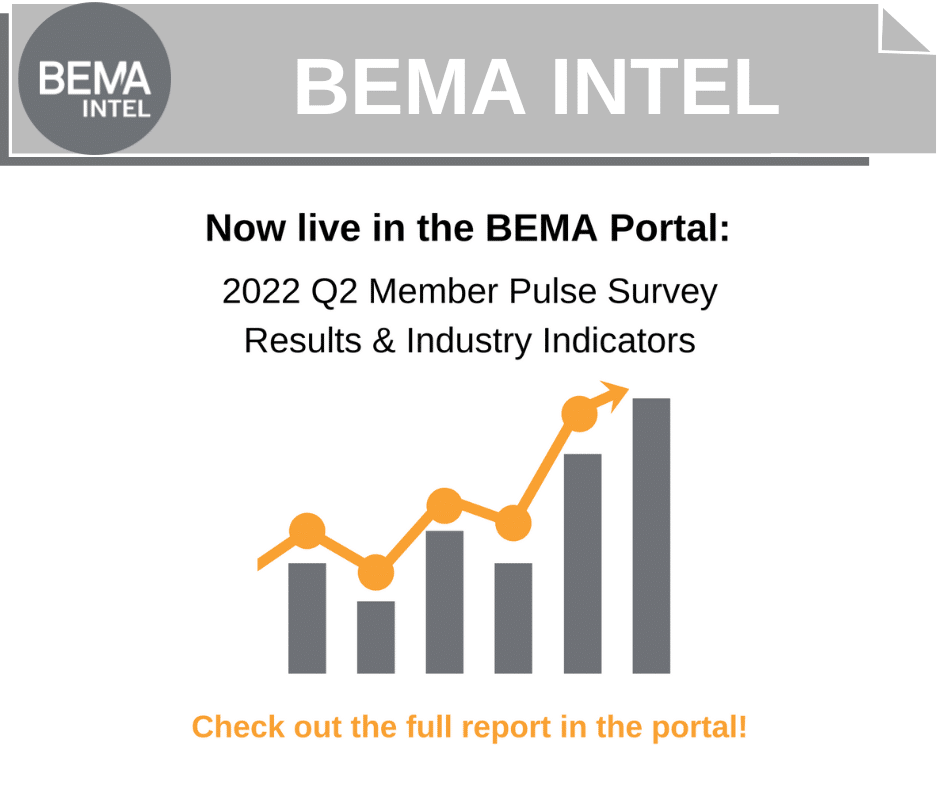 BEMA INTEL

BEMA INTEL

Now live in the BEMA Portal:

2022 Q2 Member Pulse Survey Results & Industry Indicators

Check out the full report in the portal!